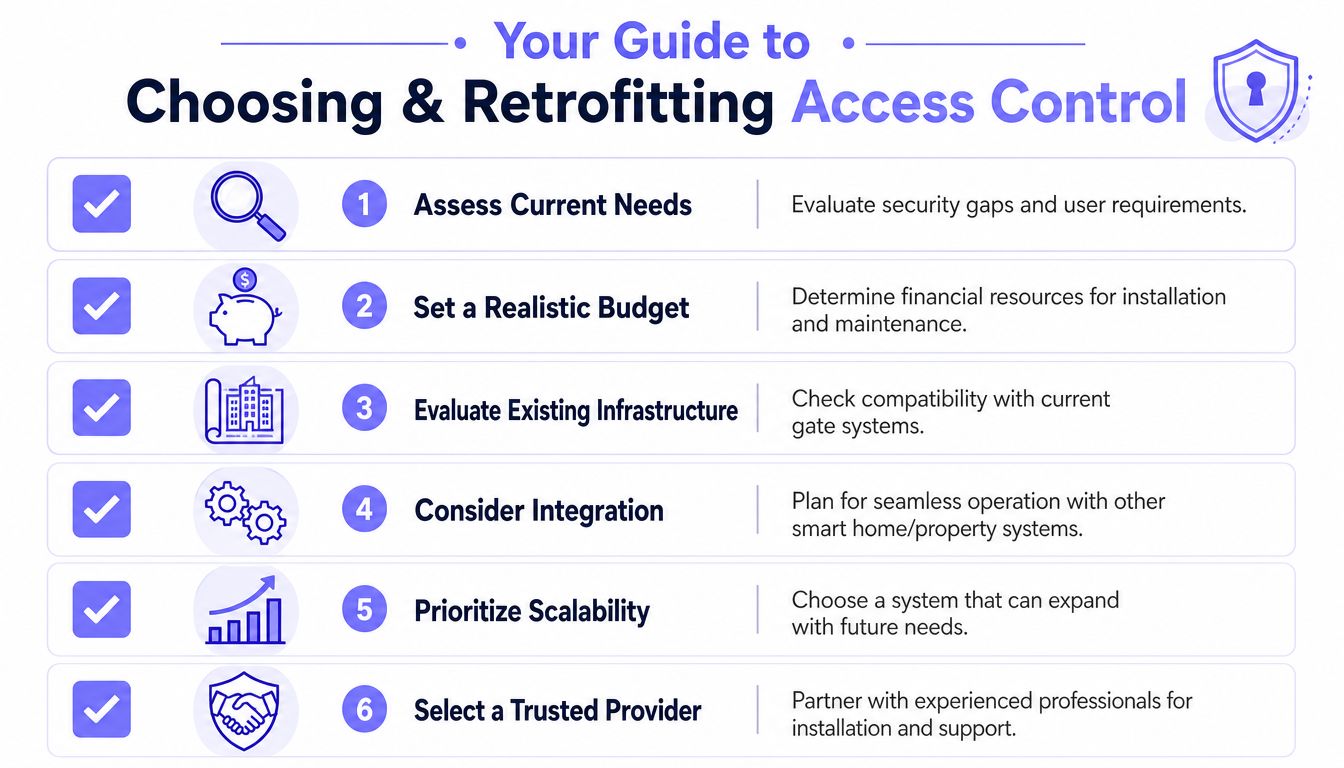 Your Guide to
Choosing & Retrofitting Access Control

1 Assess Current Needs
Evaluate security gaps and user requirements.

2 Set a Realistic Budget
Determine financial resources for installation and maintenance.

3 Evaluate Existing Infrastructure
Check compatibility with current gate systems.

4 Consider Integration
Plan for seamless operation with other smart home/property systems.

5 Prioritize Scalability
Choose a system that can expand with future needs.

6 Select a Trusted Provider
Partner with experienced professionals for installation and support.